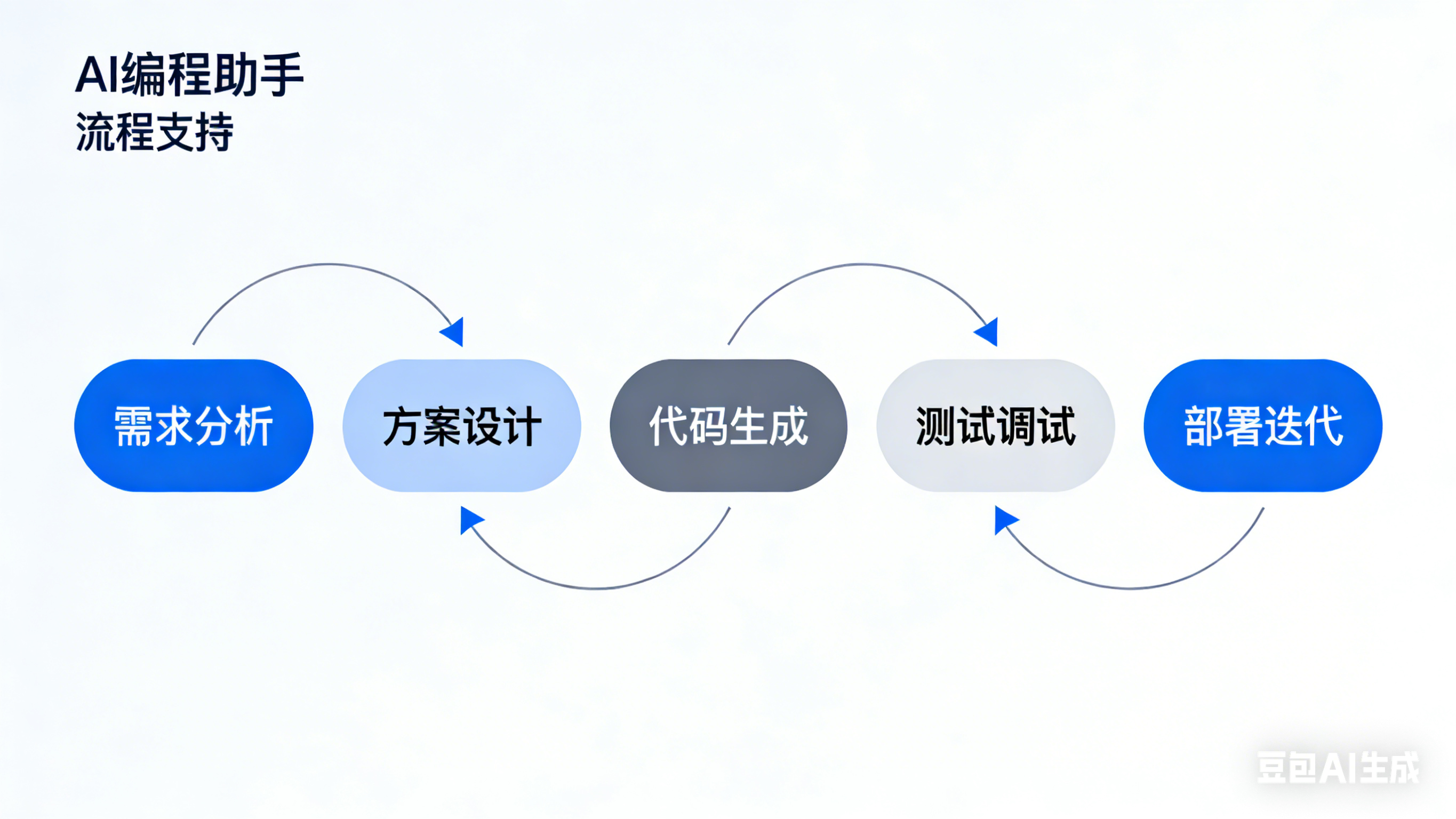 AI编程助手
流程支持

需求分析
方案设计
代码生成
测试调试
部署迭代

豆包AI生成